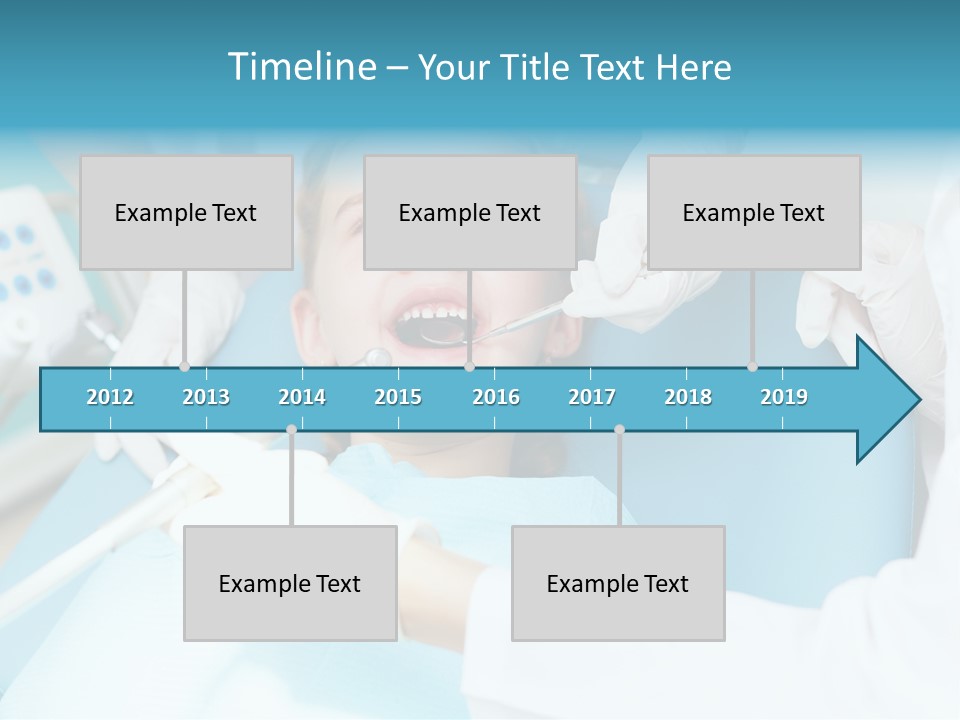 Timeline – Your Title Text Here

Example Text

Example Text

Example Text

2012 2013 2014 2015 2016 2017 2018 2019

Example Text

Example Text